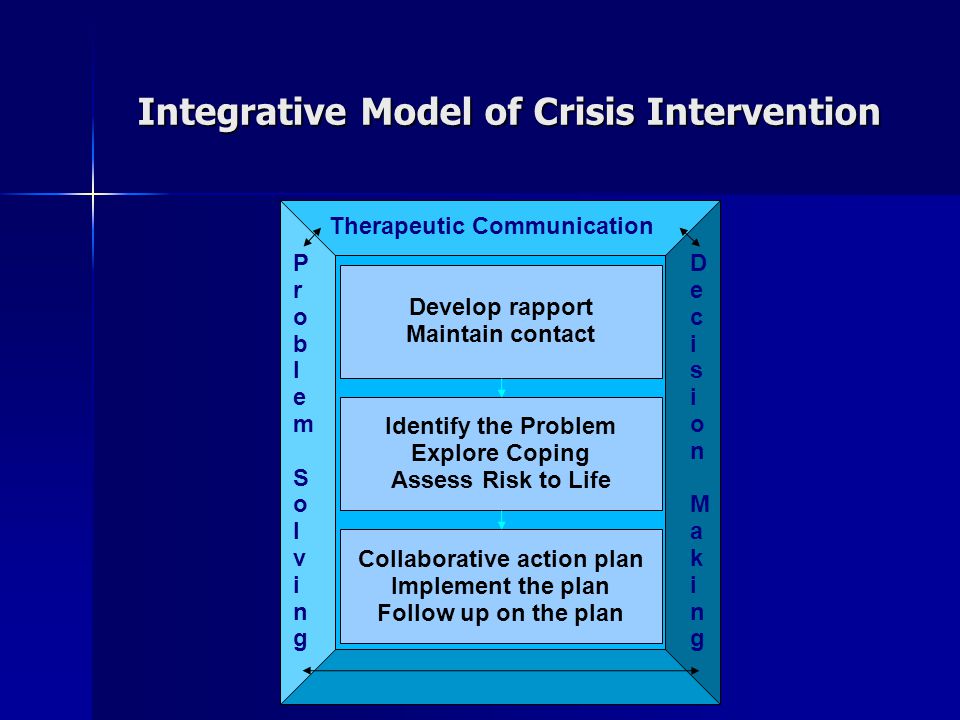 Integrative Model of Crisis Intervention

Therapeutic Communication

Problem Solving

Develop rapport
Maintain contact

Identify the Problem
Explore Coping
Assess Risk to Life

Collaborative action plan
Implement the plan
Follow up on the plan

Decision Making